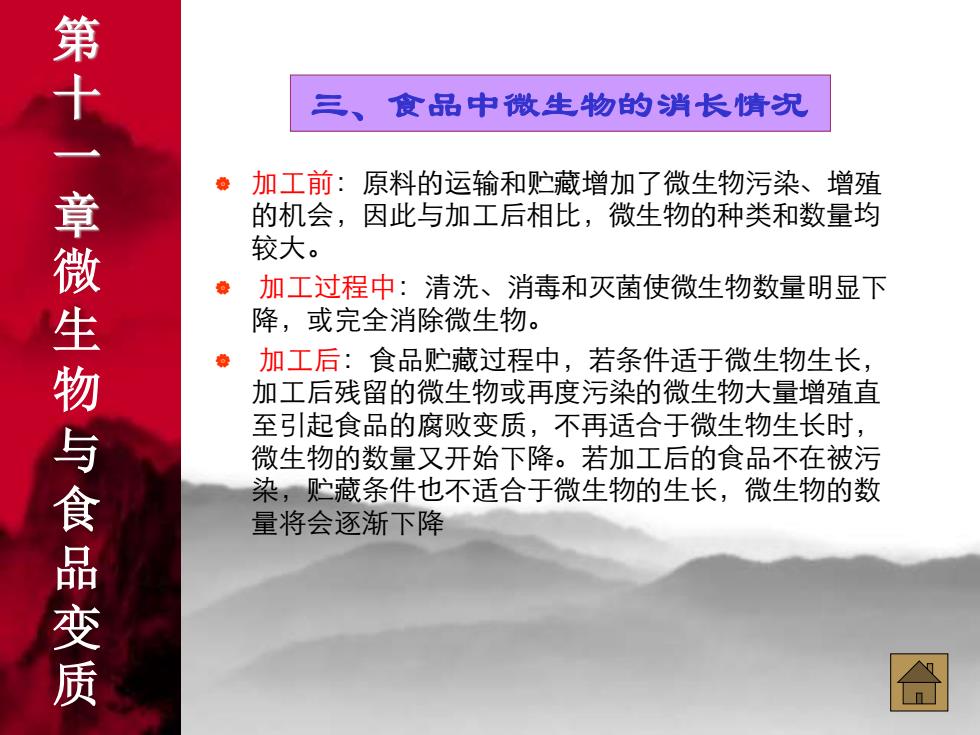 第十一章微生物与食品变质

三、食品中微生物的消长情况

加工前：原料的运输和贮藏增加了微生物污染、增殖的机会，因此与加工后相比，微生物的种类和数量均较大。

加工过程中：清洗、消毒和灭菌使微生物数量明显下降，或完全消除微生物。

加工后：食品贮藏过程中，若条件适于微生物生长，加工后残留的微生物或再度污染的微生物大量增殖直至引起食品的腐败变质，不再适合于微生物生长时，微生物的数量又开始下降。若加工后的食品不在被污染，贮藏条件也不适合于微生物的生长，微生物的数量将会逐渐下降